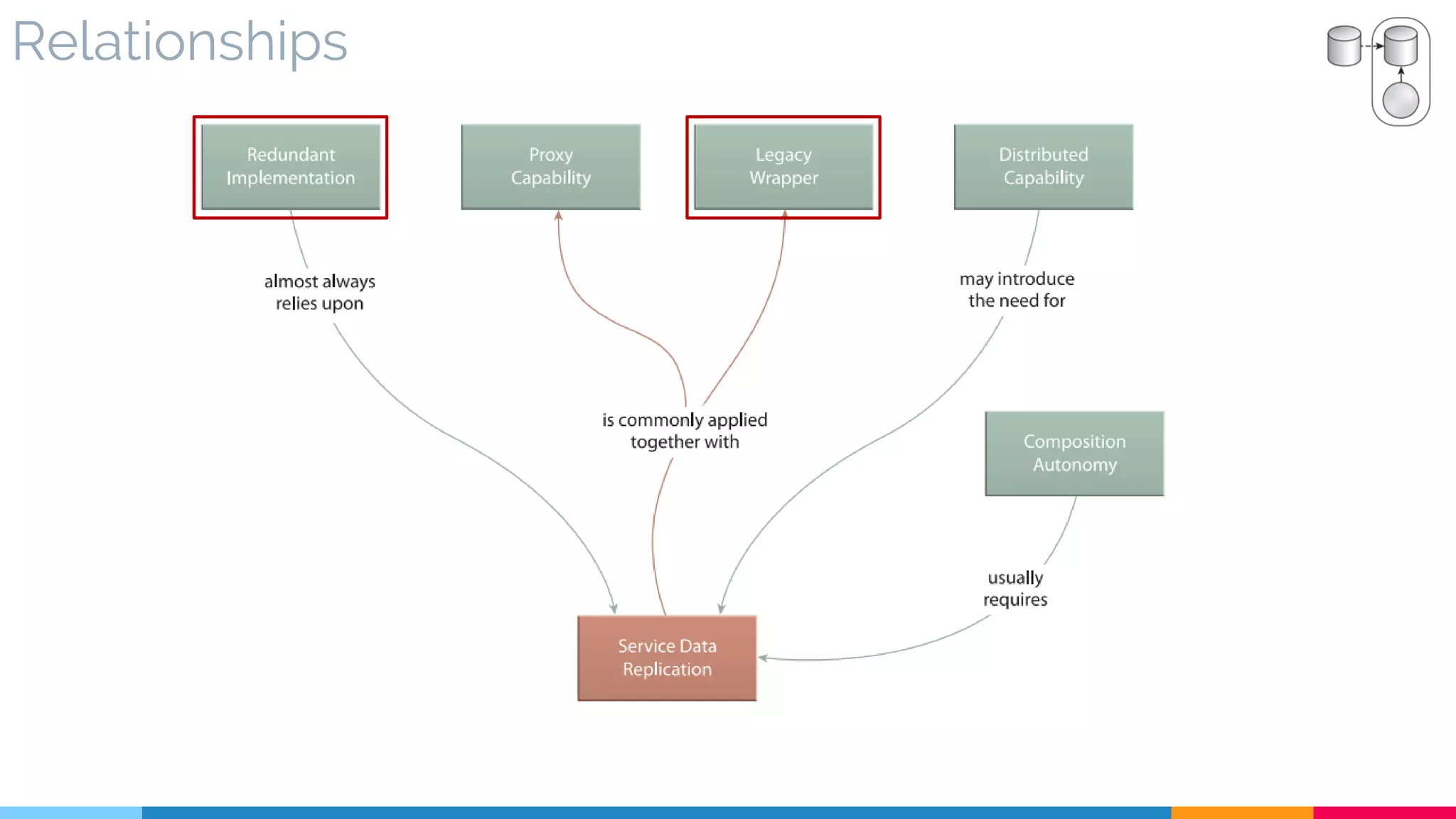 Relationships

Redundant Implementation

Proxy Capability

Legacy Wrapper

Distributed Capability

almost always relies upon

may introduce the need for

is commonly applied together with

Composition Autonomy

usually requires

Service Data Replication